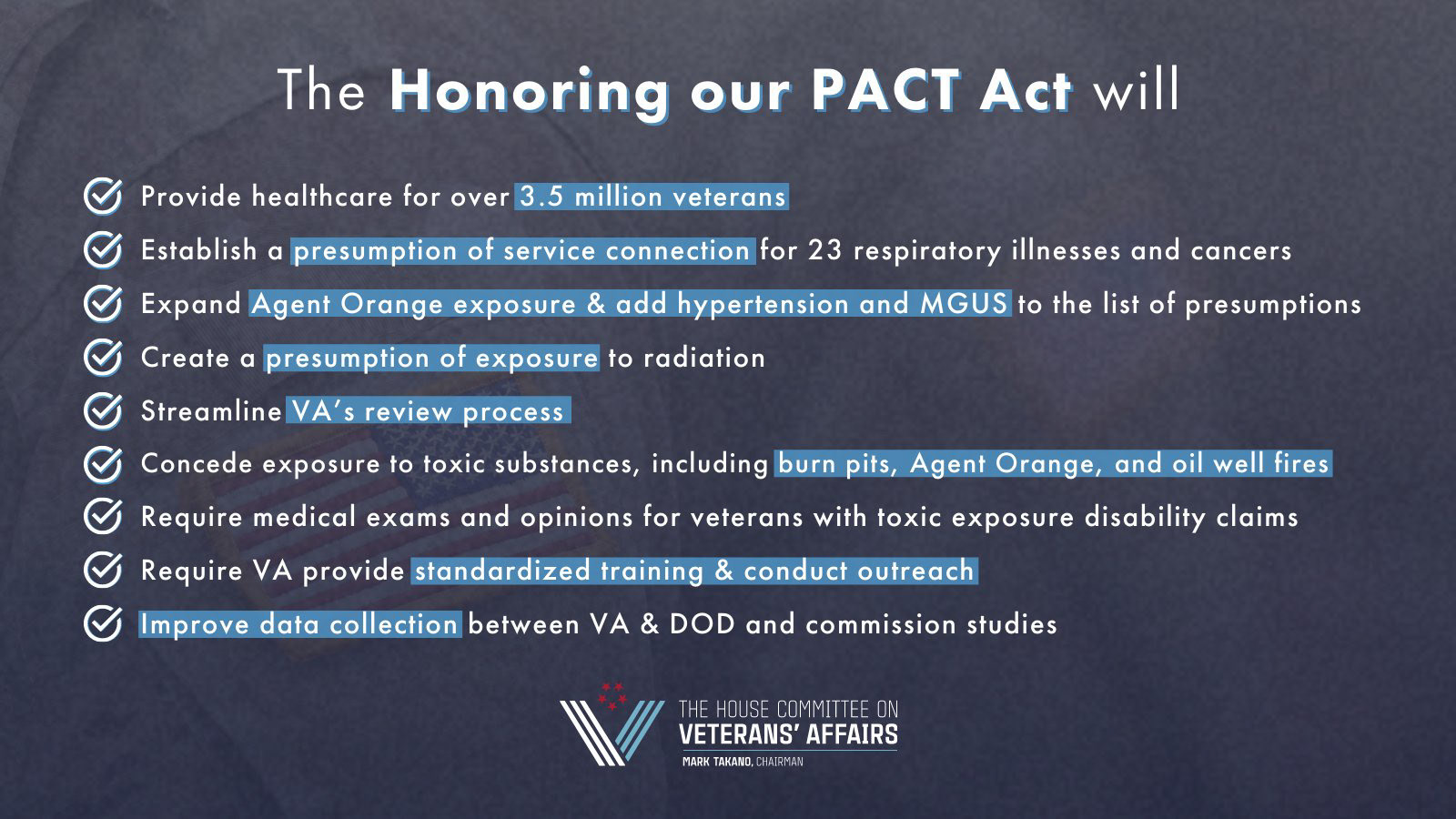 The Honoring our PACT Act will

Provide healthcare for over 3.5 million veterans

Establish a presumption of service connection for 23 respiratory illnesses and cancers

Expand Agent Orange exposure & add hypertension and MGUS to the list of presumptions

Create a presumption of exposure to radiation

Streamline VA's review process

Concede exposure to toxic substances, including burn pits, Agent Orange, and oil well fires

Require medical exams and opinions for veterans with toxic exposure disability claims

Require VA provide standardized training & conduct outreach

Improve data collection between VA & DOD and commission studies

THE HOUSE COMMITTEE ON
VETERANS' AFFAIRS
MARK TAKANO, CHAIRMAN